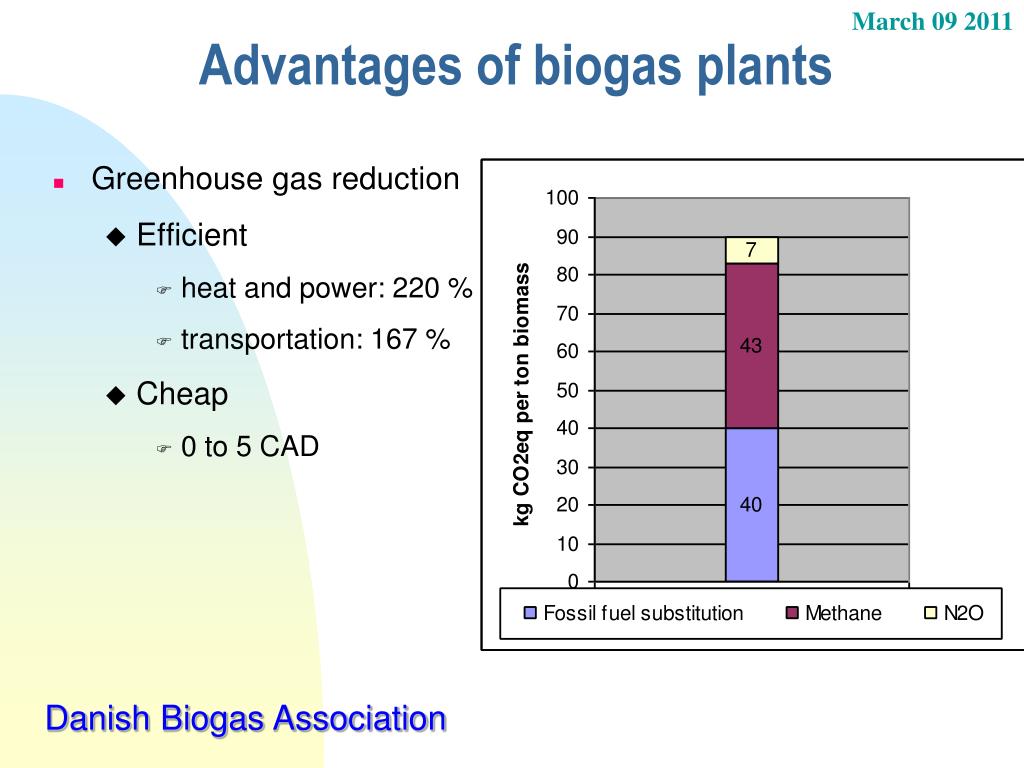 March 09 2011

Advantages of biogas plants

Greenhouse gas reduction

Efficient

heat and power: 220 %

transportation: 167 %

Cheap

0 to 5 CAD

kg CO2eq per ton biomass

100
90
80
70
60
50
40
30
20
10
0

7
43
40

Fossil fuel substitution
Methane
N2O

Danish Biogas Association